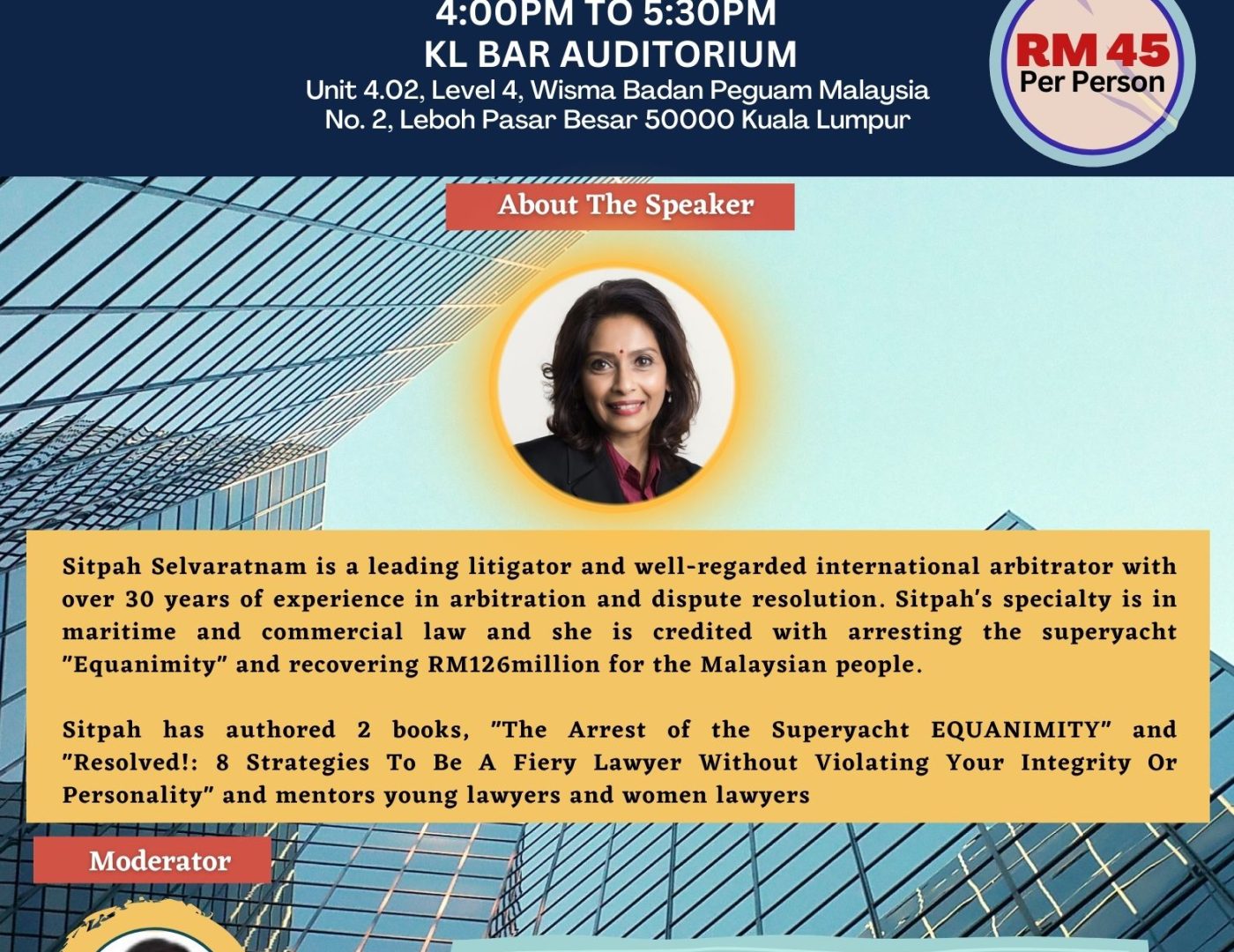 4:00PM TO 5:30PM
KL BAR AUDITORIUM
Unit 4.02, Level 4, Wisma Badan Peguam Malaysia
No. 2, Leboh Pasar Besar 50000 Kuala Lumpur

RM 45
Per Person

About The Speaker

Sitpah Selvaratnam is a leading litigator and well-regarded international arbitrator with over 30 years of experience in arbitration and dispute resolution. Sitpah's specialty is in maritime and commercial law and she is credited with arresting the superyacht "Equanimity" and recovering RM126million for the Malaysian people.

Sitpah has authored 2 books, "The Arrest of the Superyacht EQUANIMITY" and "Resolved!: 8 Strategies To Be A Fiery Lawyer Without Violating Your Integrity Or Personality" and mentors young lawyers and women lawyers

Moderator